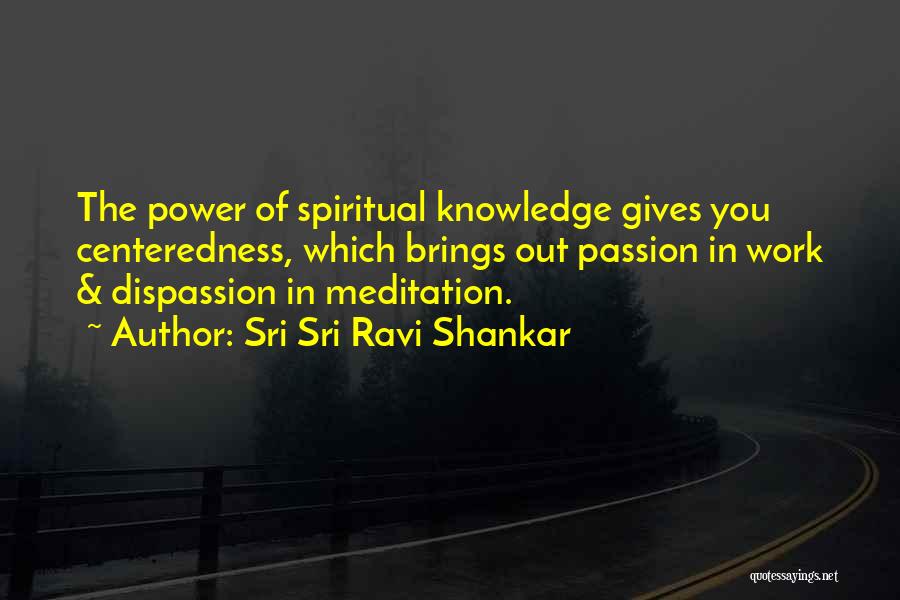 The power of spiritual knowledge gives you centeredness, which brings out passion in work & dispassion in meditation.

~ Author: Sri Sri Ravi Shankar

quotessayings.net